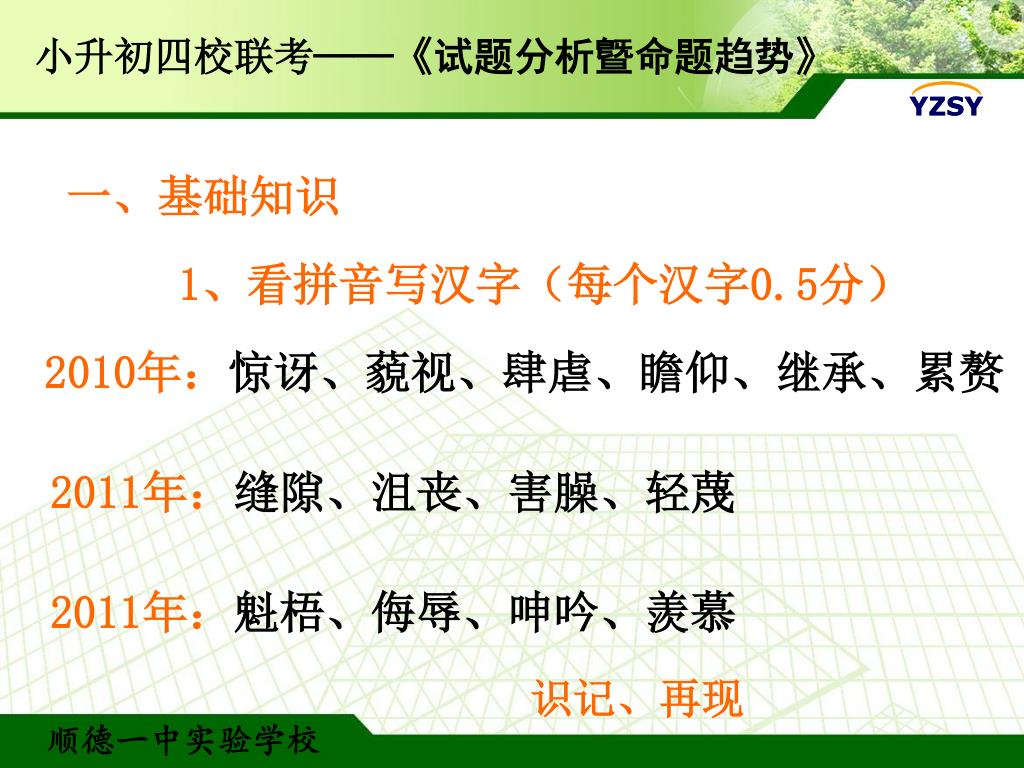 小升初四校联考——《试题分析暨命题趋势》

YZSY

一、基础知识

1、看拼音写汉字（每个汉字0.5分）

2010年：惊讶、藐视、肆虐、瞻仰、继承、累赘

2011年：缝隙、沮丧、害臊、轻蔑

2011年：魁梧、侮辱、呻吟、羡慕

识记、再现

顺德一中实验学校